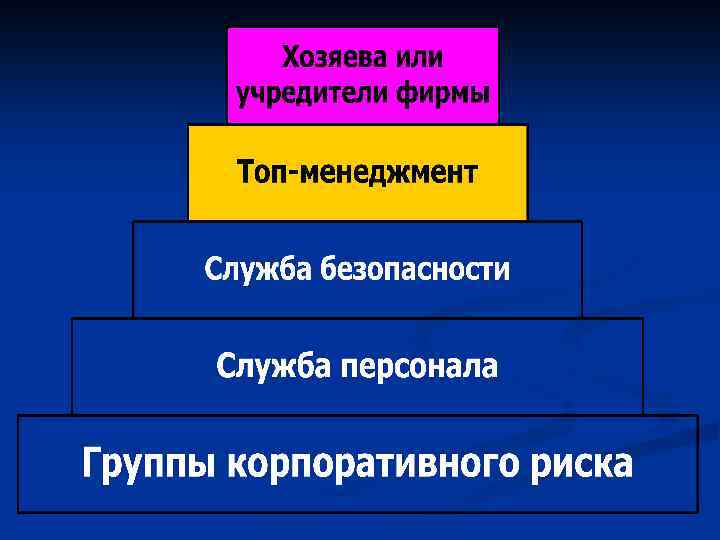 Хозяева или учредители фирмы

Топ-менеджмент

Служба безопасности

Служба персонала

Группы корпоративного риска